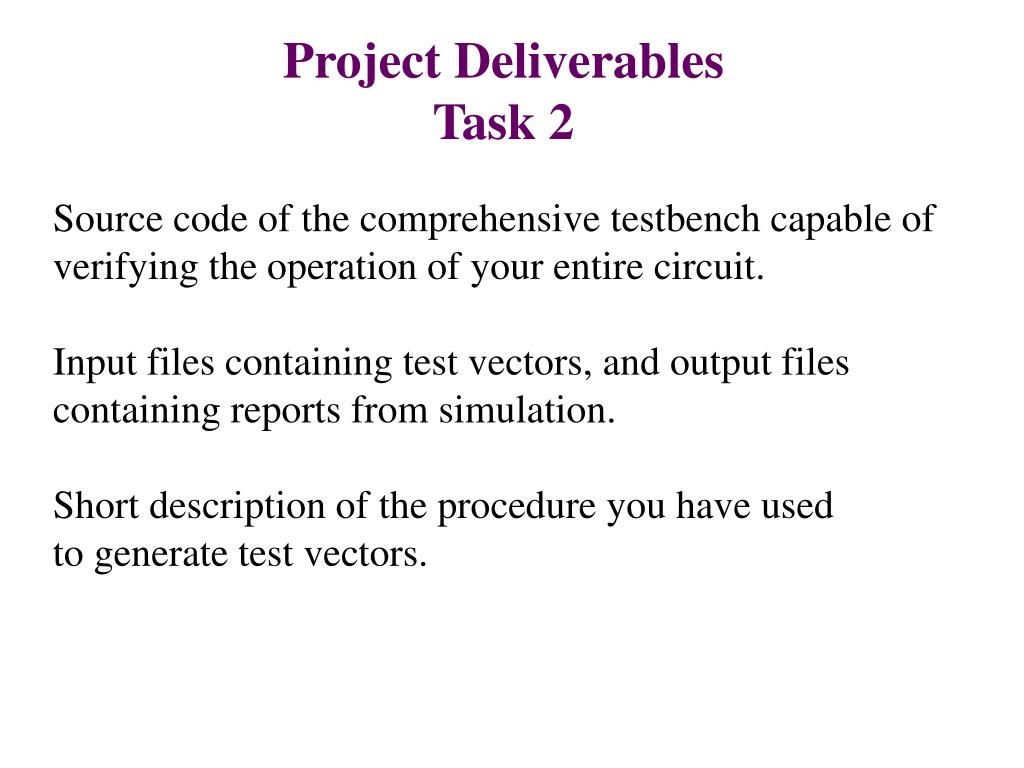 Project Deliverables
Task 2

Source code of the comprehensive testbench capable of verifying the operation of your entire circuit.

Input files containing test vectors, and output files containing reports from simulation.

Short description of the procedure you have used to generate test vectors.